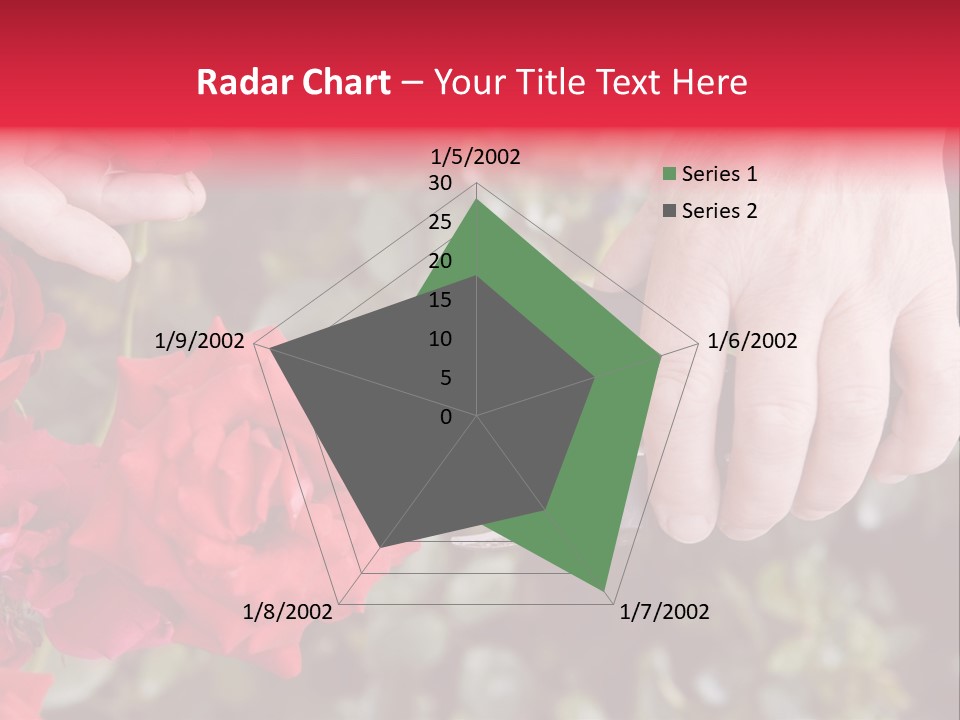 Radar Chart – Your Title Text Here

1/5/2002
30
25
20
15
10
5
0
1/6/2002
1/7/2002
1/8/2002
1/9/2002

Series 1
Series 2